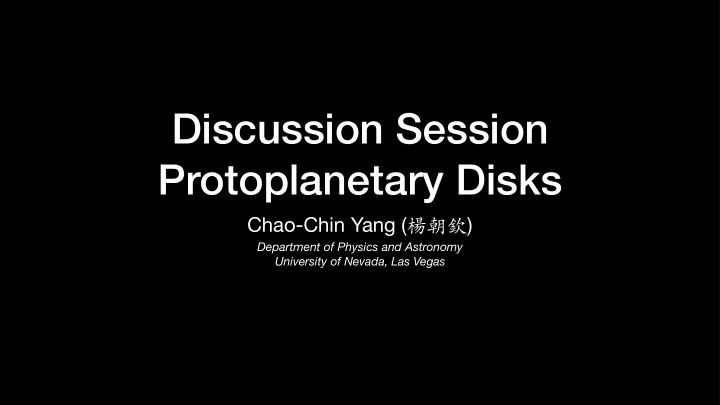 Discussion Session
Protoplanetary Disks

Chao-Chin Yang (楊朝欽)

Department of Physics and Astronomy
University of Nevada, Las Vegas